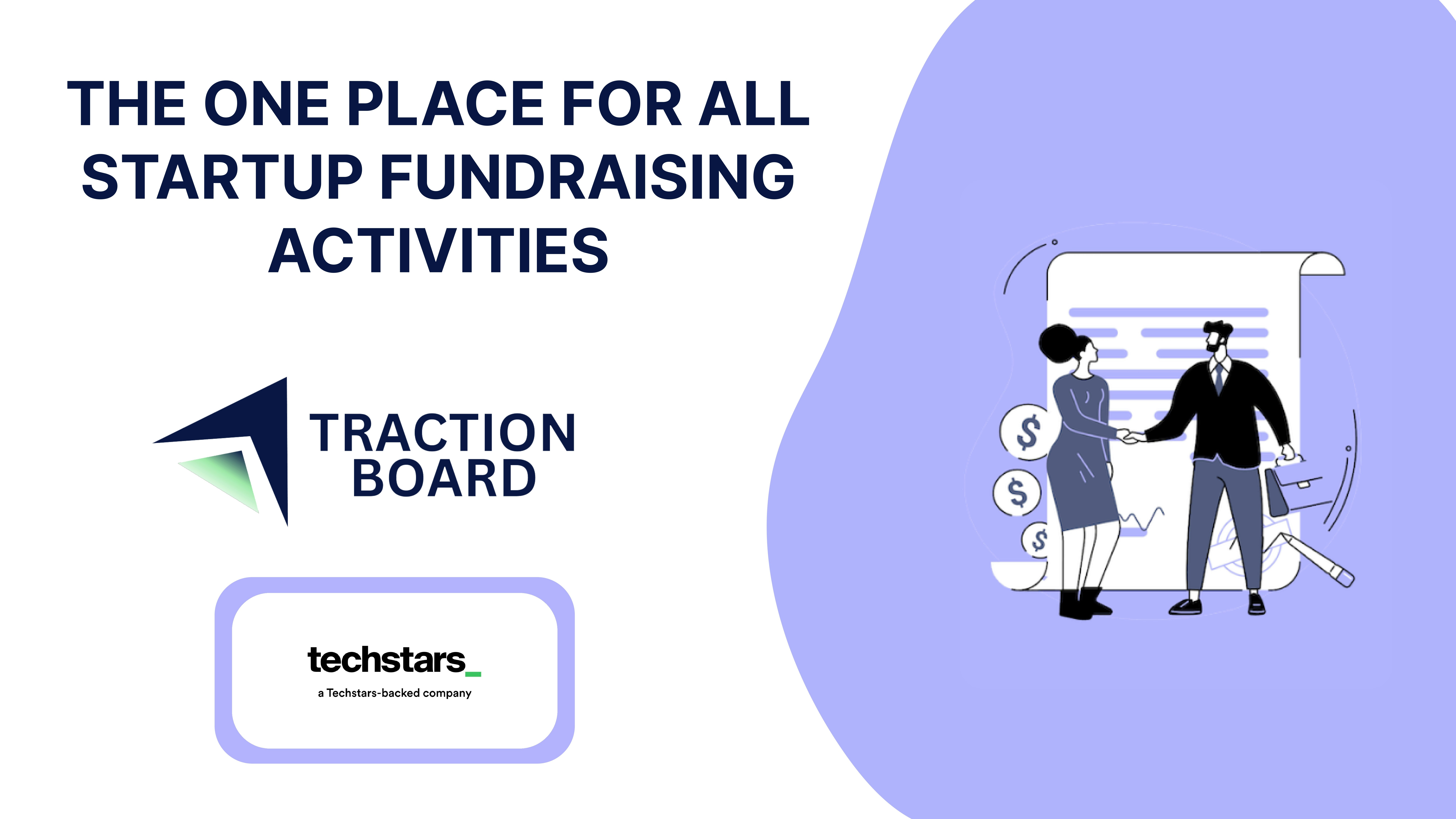 THE ONE PLACE FOR ALL STARTUP FUNDRAISING ACTIVITIES

TRACTION BOARD

techstars_

a Techstars-backed company

$

$

$